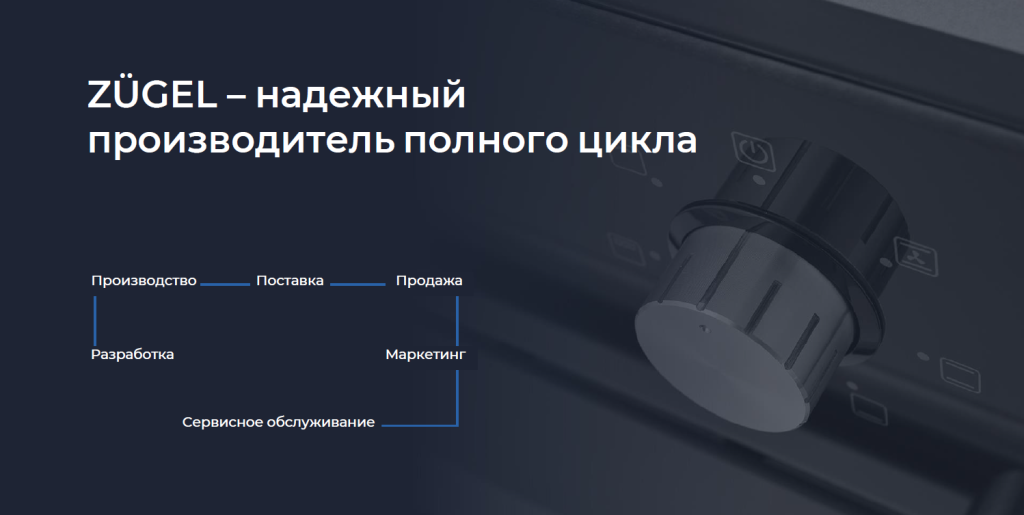 ZÜGEL – надежный производитель полного цикла

Производство

Поставка

Продажа

Разработка

Маркетинг

Сервисное обслуживание